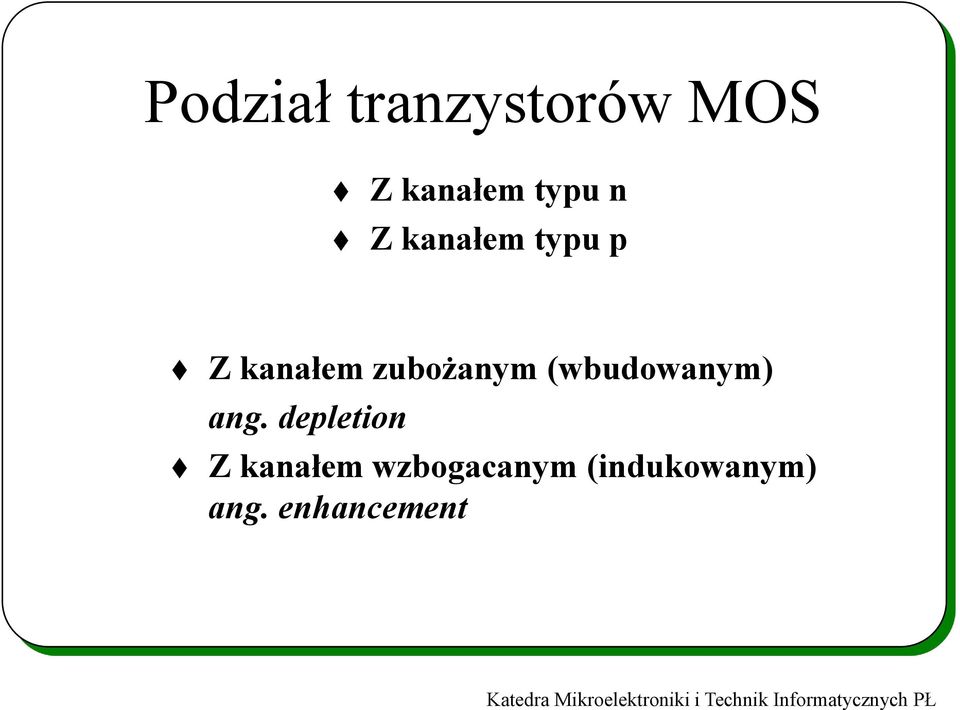 Podział tranzystorów MOS

♦ Z kanałem typu n
♦ Z kanałem typu p

♦ Z kanałem zubożanym (wbudowanym) ang. depletion
♦ Z kanałem wzbogacanym (indukowanym) ang. enhancement

Katedra Mikroelektroniki i Technik Informatycznych PŁ